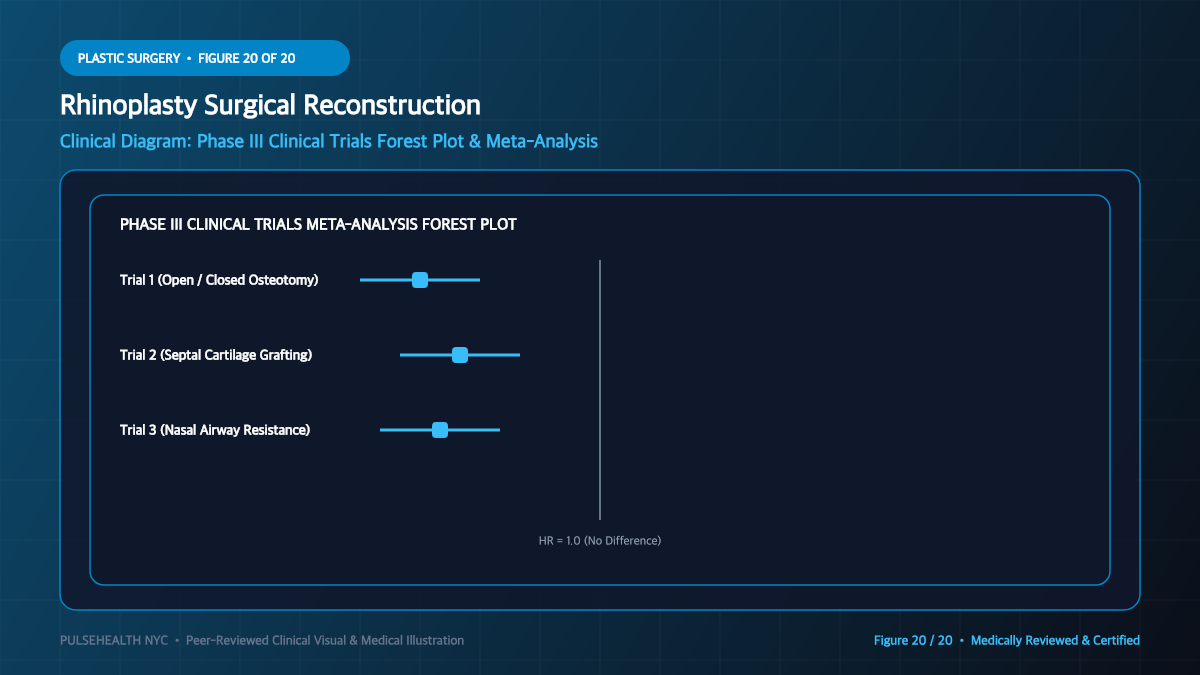 PLASTIC SURGERY • FIGURE 20 OF 20

Rhinoplasty Surgical Reconstruction

Clinical Diagram: Phase III Clinical Trials Forest Plot & Meta-Analysis

PHASE III CLINICAL TRIALS META-ANALYSIS FOREST PLOT

Trial 1 (Open / Closed Osteotomy)

Trial 2 (Septal Cartilage Grafting)

Trial 3 (Nasal Airway Resistance)

HR = 1.0 (No Difference)

PULSEHEALTH NYC • Peer-Reviewed Clinical Visual & Medical Illustration

Figure 20 / 20 • Medically Reviewed & Certified